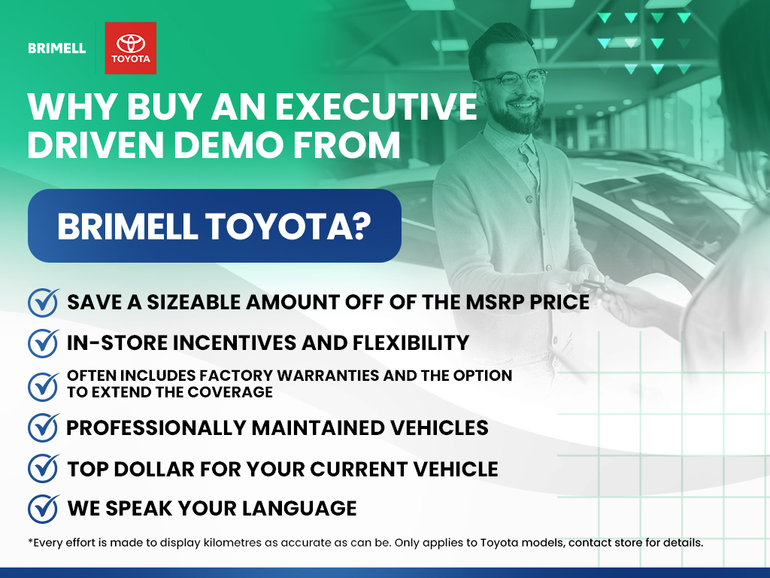 BRIMELL TOYOTA

WHY BUY AN EXECUTIVE DRIVEN DEMO FROM

BRIMELL TOYOTA?

SAVE A SIZEABLE AMOUNT OFF OF THE MSRP PRICE

IN-STORE INCENTIVES AND FLEXIBILITY

OFTEN INCLUDES FACTORY WARRANTIES AND THE OPTION TO EXTEND THE COVERAGE

PROFESSIONALLY MAINTAINED VEHICLES

TOP DOLLAR FOR YOUR CURRENT VEHICLE

WE SPEAK YOUR LANGUAGE

*Every effort is made to display kilometres as accurate as can be. Only applies to Toyota models, contact store for details.